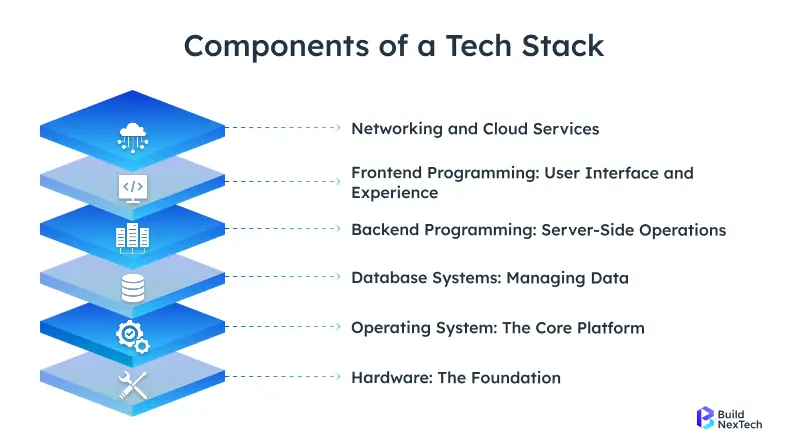 Components of a Tech Stack

Networking and Cloud Services

Frontend Programming: User Interface and Experience

Backend Programming: Server-Side Operations

Database Systems: Managing Data

Operating System: The Core Platform

Hardware: The Foundation

Build NexTech